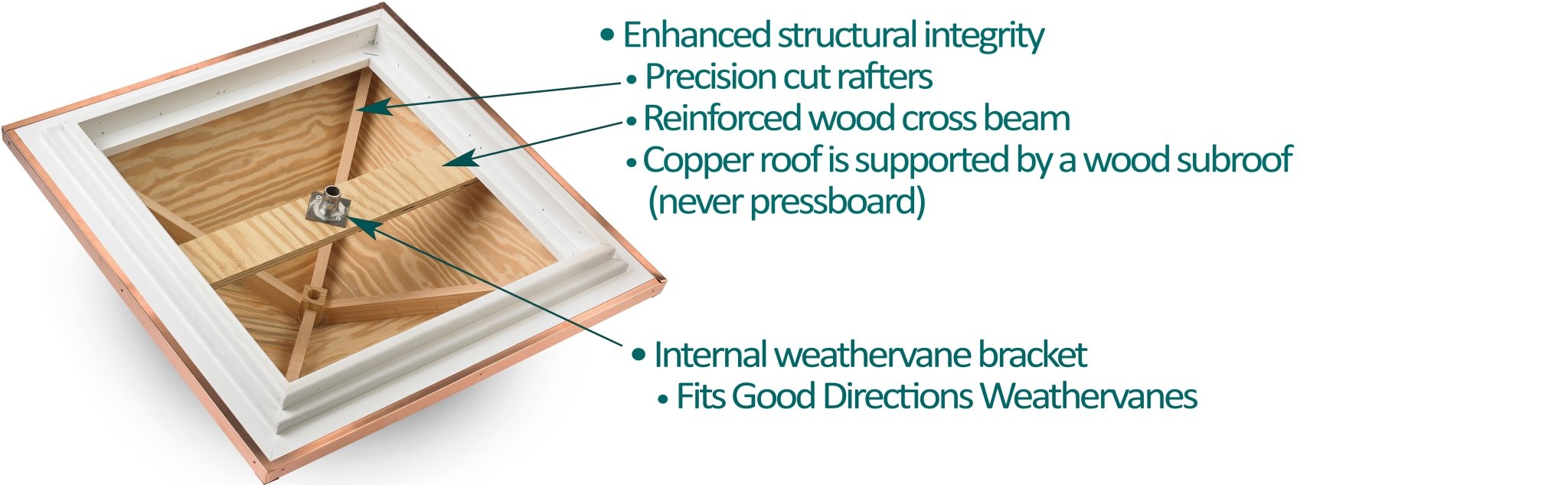 • Enhanced structural integrity
• Precision cut rafters
• Reinforced wood cross beam
• Copper roof is supported by a wood subroof (never pressboard)

• Internal weathervane bracket
• Fits Good Directions Weathervanes